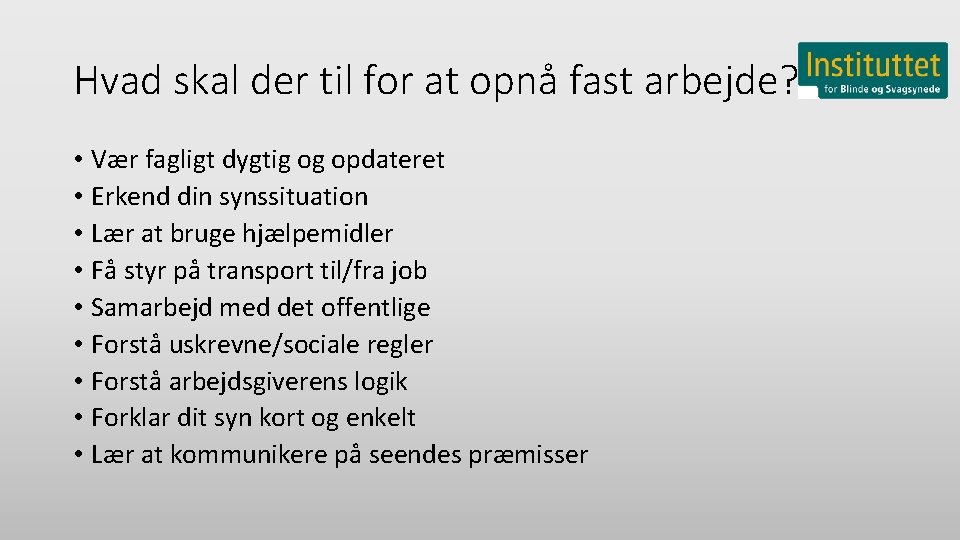 Hvad skal der til for at opnå fast arbejde?

Instituttet
for Blinde og Svagsynede

• Vær fagligt dygtig og opdateret
• Erkend din synssituation
• Lær at bruge hjælpemidler
• Få styr på transport til/fra job
• Samarbejd med det offentlige
• Forstå uskrevne/sociale regler
• Forstå arbejdsgiverens logik
• Forklar dit syn kort og enkelt
• Lær at kommunikere på seendes præmisser